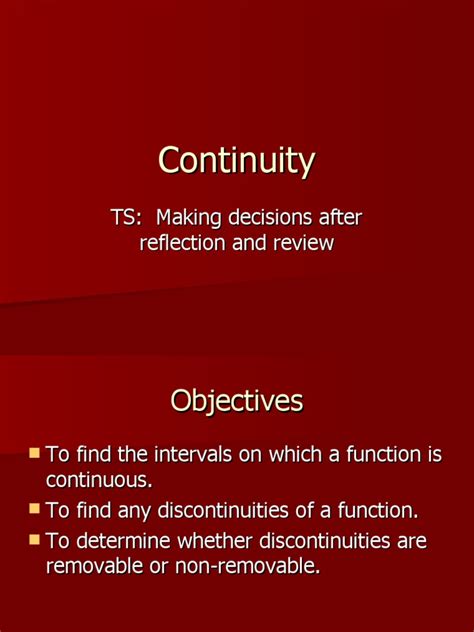 Continuity

TS: Making decisions after reflection and review

Objectives

- To find the intervals on which a function is continuous.
- To find any discontinuities of a function.
- To determine whether discontinuities are removable or non-removable.